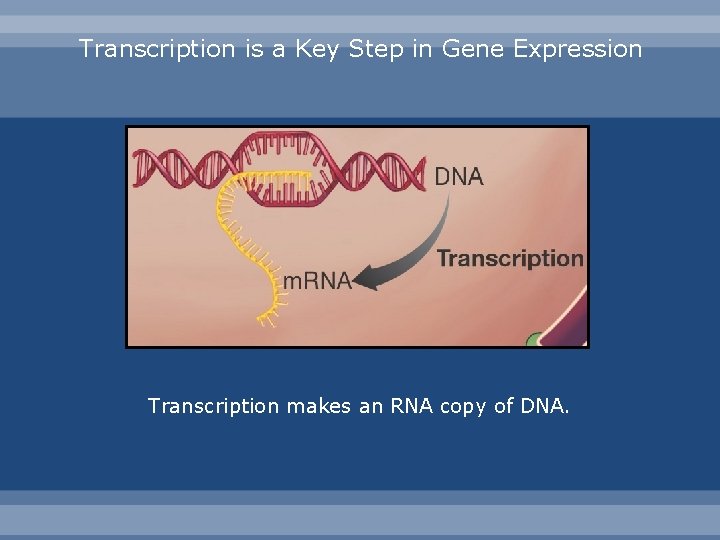 Transcription is a Key Step in Gene Expression

DNA

Transcription

mRNA

Transcription makes an RNA copy of DNA.